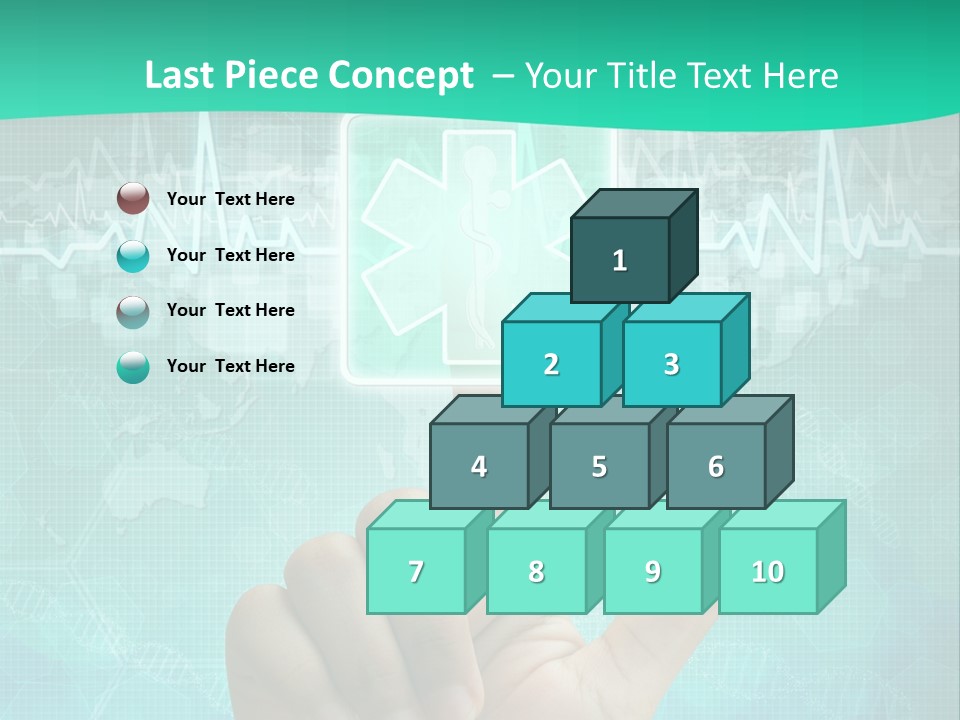 Last Piece Concept – Your Title Text Here

Your Text Here

Your Text Here

Your Text Here

Your Text Here

1

2

3

4

5

6

7

8

9

10